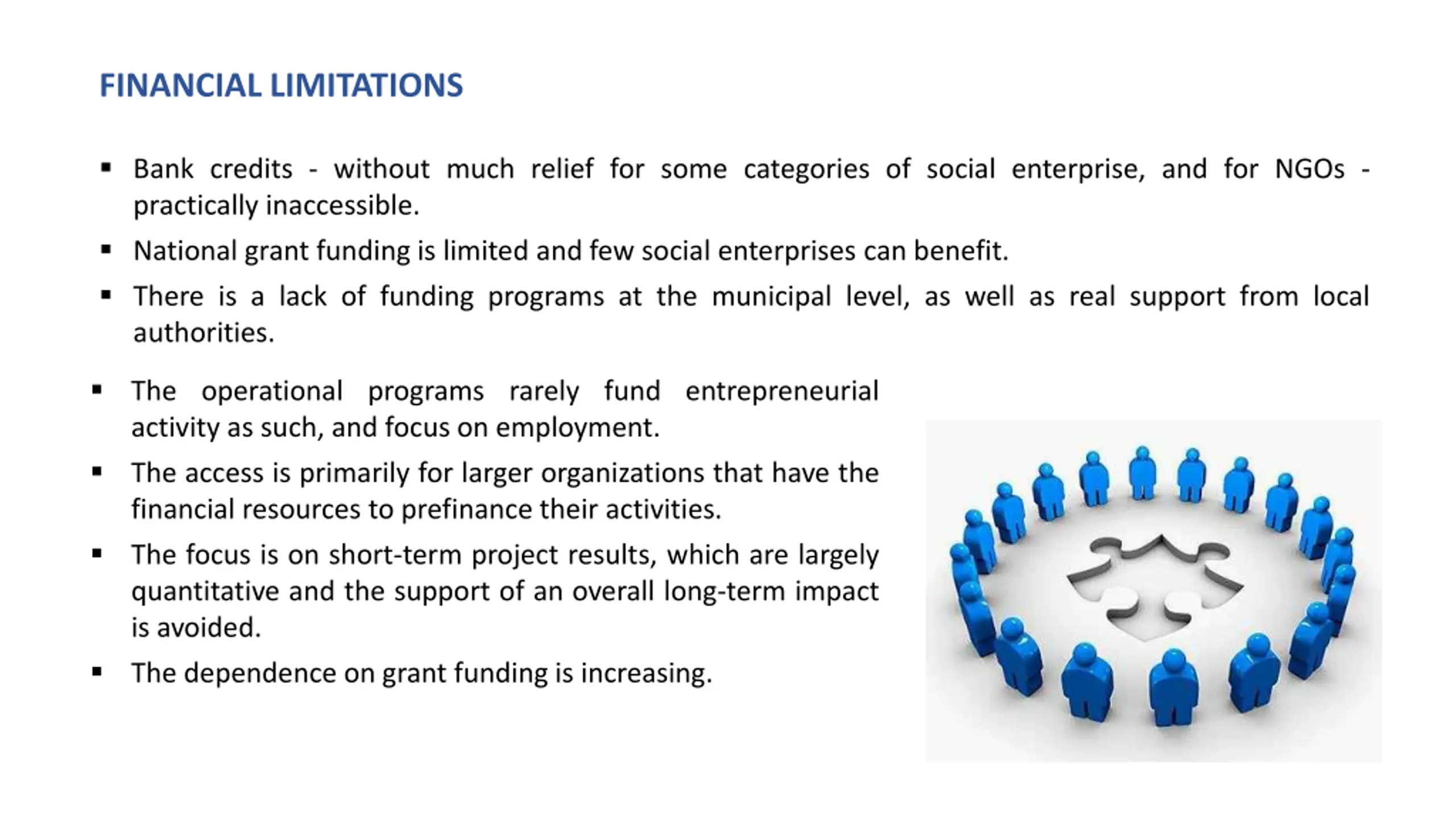 FINANCIAL LIMITATIONS

▪ Bank credits - without much relief for some categories of social enterprise, and for NGOs - practically inaccessible.

▪ National grant funding is limited and few social enterprises can benefit.

▪ There is a lack of funding programs at the municipal level, as well as real support from local authorities.

▪ The operational programs rarely fund entrepreneurial activity as such, and focus on employment.

▪ The access is primarily for larger organizations that have the financial resources to prefinance their activities.

▪ The focus is on short-term project results, which are largely quantitative and the support of an overall long-term impact is avoided.

▪ The dependence on grant funding is increasing.